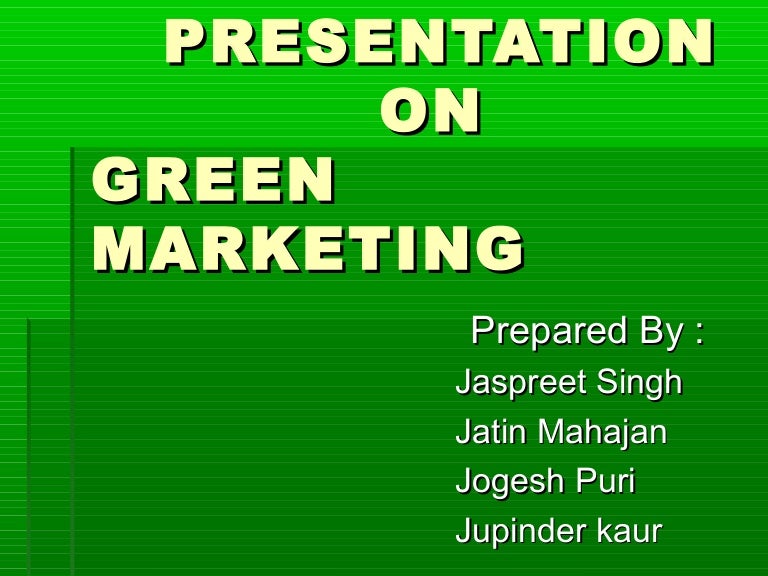 PRESENTATION ON
GREEN MARKETING

Prepared By :
Jaspreet Singh
Jatin Mahajan
Jogesh Puri
Jupinder kaur